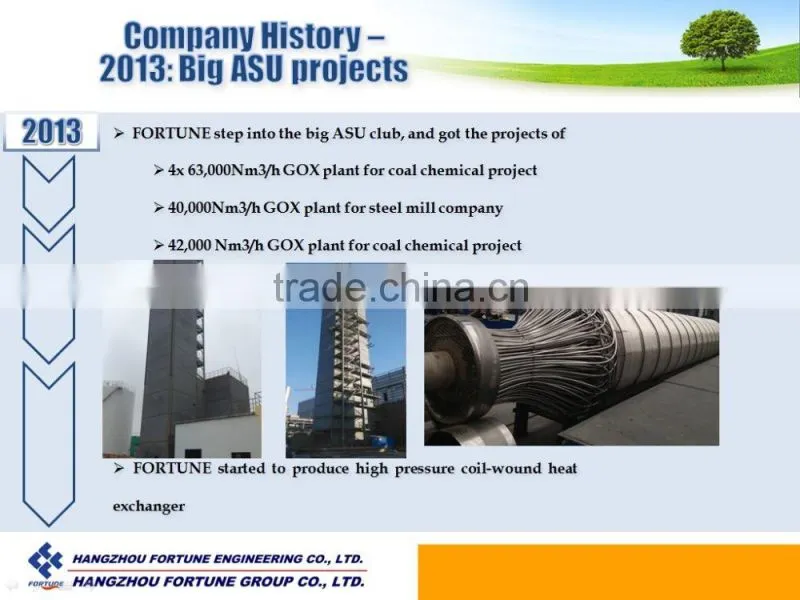 Company History – 2013: Big ASU projects

2013

➢ FORTUNE step into the big ASU club, and got the projects of

➢ 4x 63,000Nm3/h GOX plant for coal chemical project

➢ 40,000Nm3/h GOX plant for steel mill company

➢ 42,000 Nm3/h GOX plant for coal chemical project

trade.china.cn

➢ FORTUNE started to produce high pressure coil-wound heat exchanger

FORTUNE

HANGZHOU FORTUNE ENGINEERING CO., LTD.
HANGZHOU FORTUNE GROUP CO., LTD.